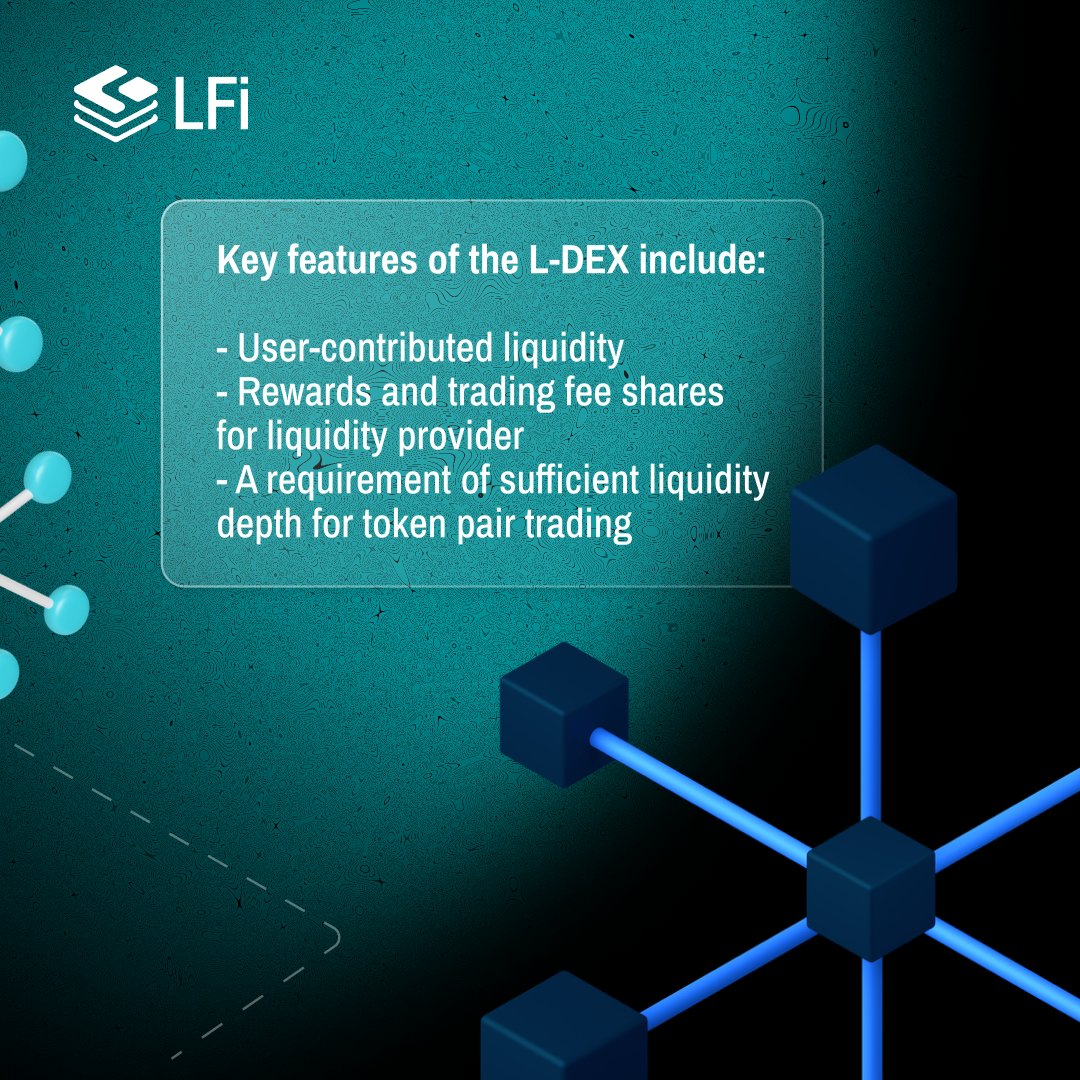 LFi

Key features of the L-DEX include:

- User-contributed liquidity
- Rewards and trading fee shares for liquidity provider
- A requirement of sufficient liquidity depth for token pair trading